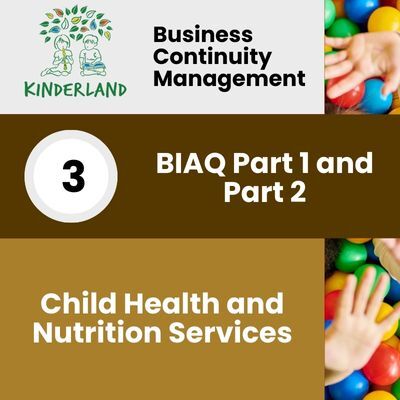 KINDERLAND

Business Continuity Management

3

BIAQ Part 1 and Part 2

Child Health and Nutrition Services